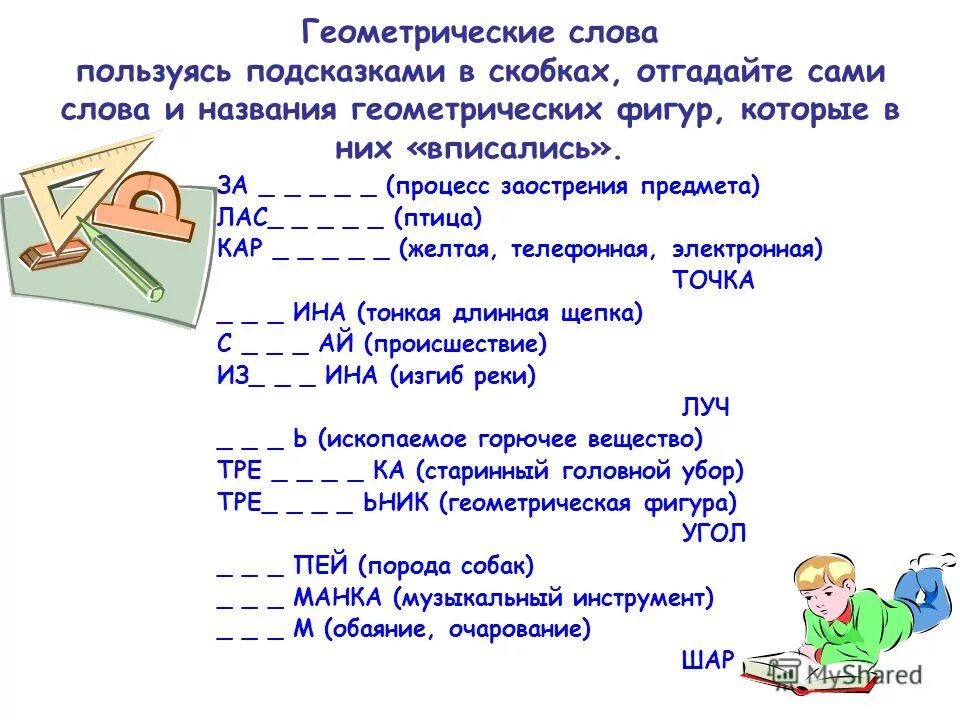 Геометрические слова
пользуясь подсказками в скобках, отгадайте сами слова и названия геометрических фигур, которые в них «вписались».

ЗА _ _ _ _ _ (процесс заострения предмета)
ЛАС_ _ _ _ _ (птица)
КАР _ _ _ _ _ (желтая, телефонная, электронная)
ТОЧКА
_ _ _ ИНА (тонкая длинная щепка)
С _ _ _ АЙ (происшествие)
ИЗ_ _ _ ИНА (изгиб реки)
ЛУЧ
_ _ _ Ь (ископаемое горючее вещество)
ТРЕ _ _ _ _ КА (старинный головной убор)
ТРЕ_ _ _ _ ЬНИК (геометрическая фигура)
УГОЛ
_ _ _ ПЕЙ (порода собак)
_ _ _ МАНКА (музыкальный инструмент)
_ _ _ М (обаяние, очарование)
ШАР

MyShared